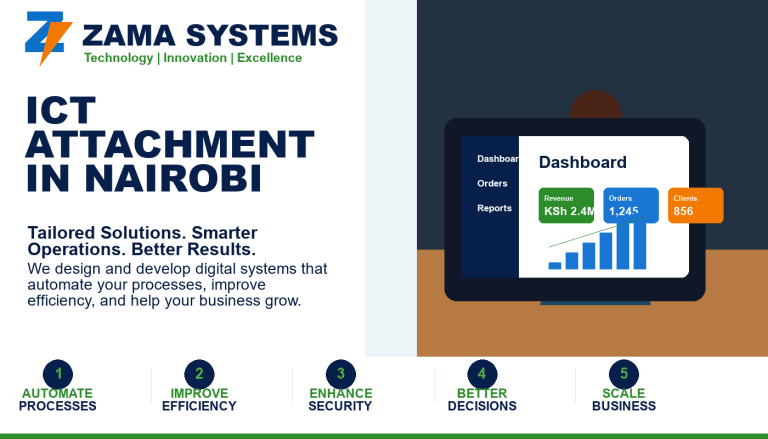 ZAMA SYSTEMS
Technology | Innovation | Excellence

ICT ATTACHMENT IN NAIROBI

Tailored Solutions. Smarter Operations. Better Results.
We design and develop digital systems that automate your processes, improve efficiency, and help your business grow.

Dashboar
Orders
Reports

Dashboard

Revenue
KSh 2.4M

Orders
1,245

Clients
856

1
AUTOMATE PROCESSES

2
IMPROVE EFFICIENCY

3
ENHANCE SECURITY

4
BETTER DECISIONS

5
SCALE BUSINESS